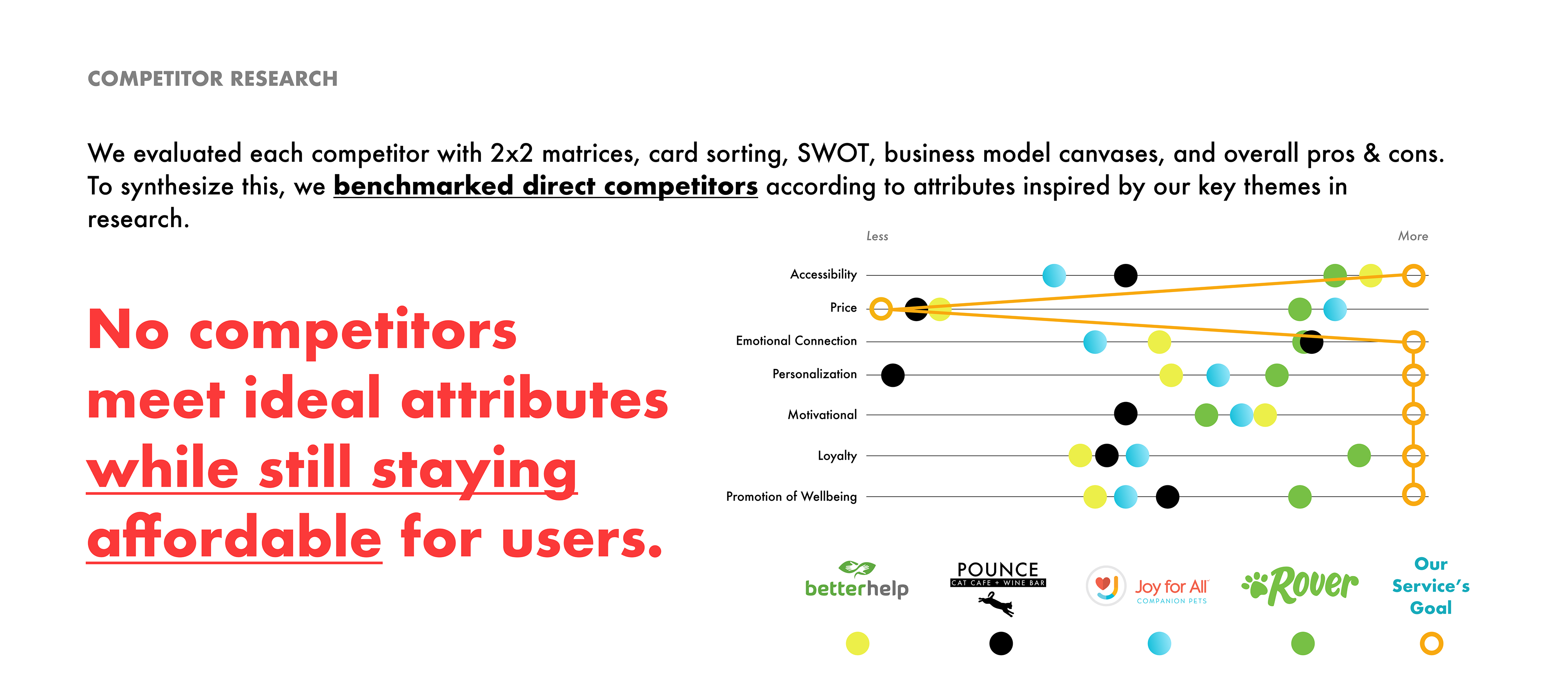 COMPETITOR RESEARCH

We evaluated each competitor with 2x2 matrices, card sorting, SWOT, business model canvases, and overall pros & cons. To synthesize this, we benchmarked direct competitors according to attributes inspired by our key themes in research.

No competitors meet ideal attributes while still staying affordable for users.

Less

More

Accessibility

Price

Emotional Connection

Personalization

Motivational

Loyalty

Promotion of Wellbeing

betterhelp

POUNCE
CAT CAFE + WINE BAR

Joy for All
COMPANION PETS

Rover

Our Service's Goal